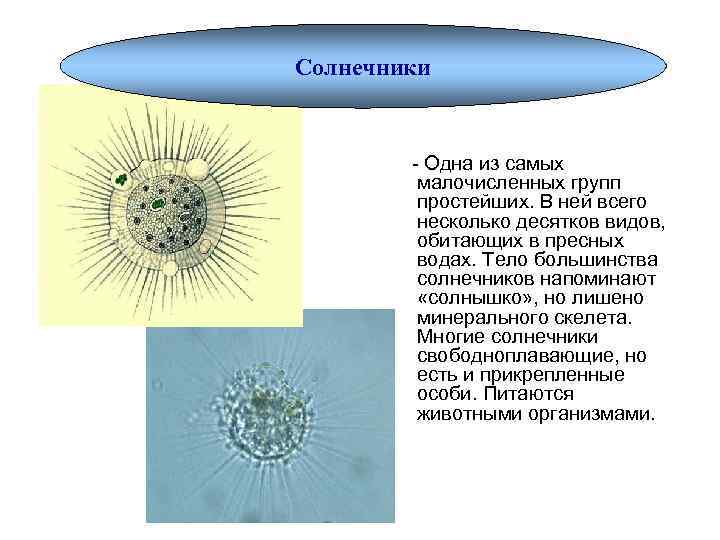 Солнечники

- Одна из самых малочисленных групп простейших. В ней всего несколько десятков видов, обитающих в пресных водах. Тело большинства солнечников напоминают «солнышко», но лишено минерального скелета. Многие солнечники свободноплавающие, но есть и прикрепленные особи. Питаются животными организмами.